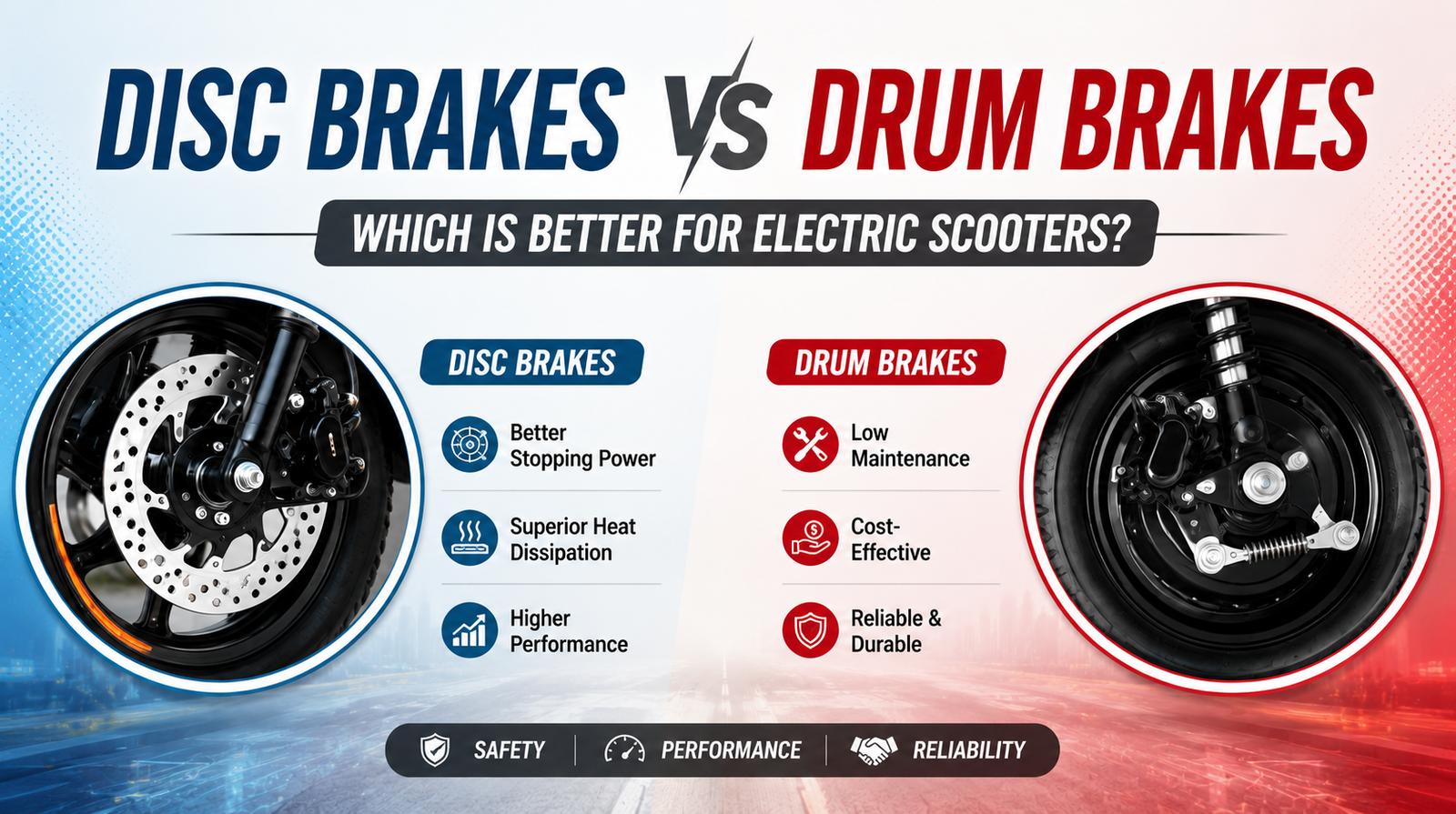 DISC BRAKES VS DRUM BRAKES

WHICH IS BETTER FOR ELECTRIC SCOOTERS?

DISC BRAKES

Better Stopping Power

Superior Heat Dissipation

Higher Performance

DRUM BRAKES

Low Maintenance

Cost-Effective

Reliable & Durable

SAFETY | PERFORMANCE | RELIABILITY